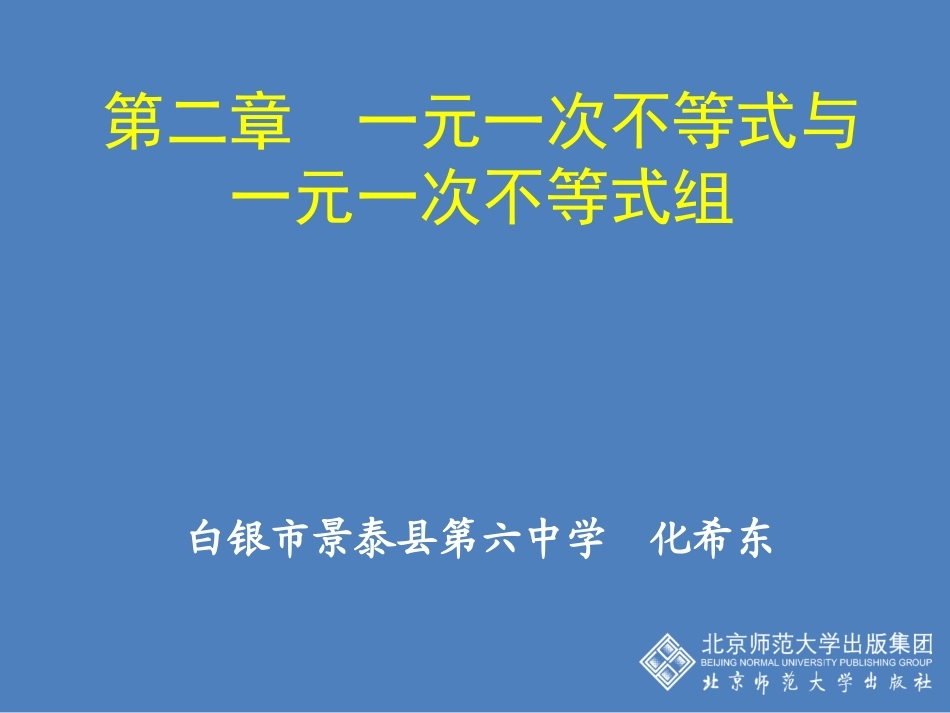 第二章　一元一次不等式与一元一次不等式组

白银市景泰县第六中学　化希东

北京师范大学出版集团
BEIJING NORMAL UNIVERSITY PUBLISHING GROUP
北京师范大学出版社